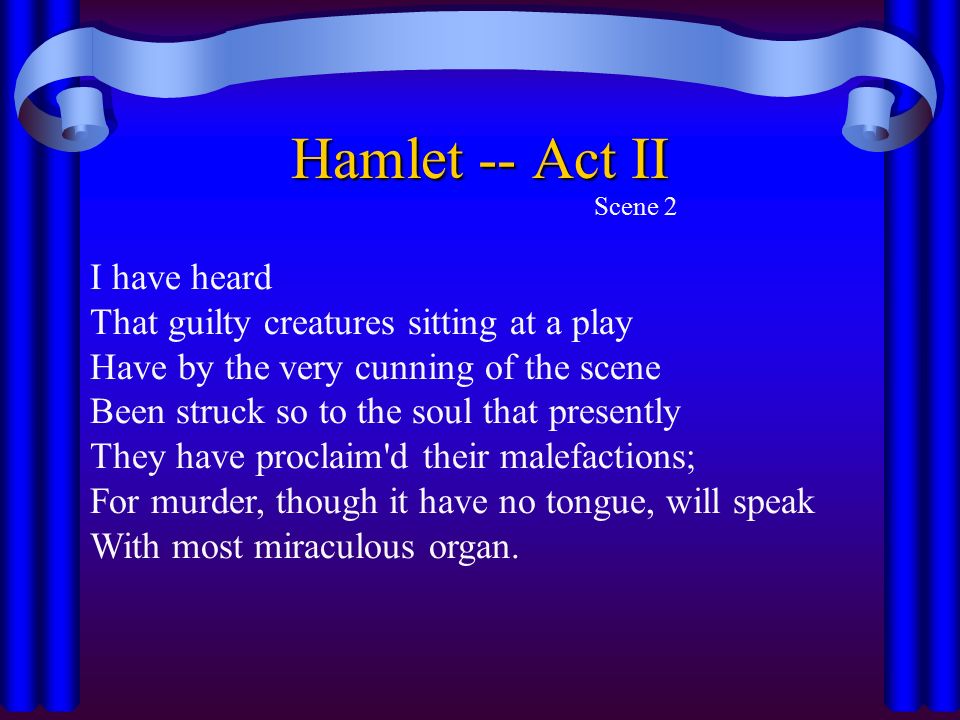 Hamlet -- Act II
Scene 2

I have heard
That guilty creatures sitting at a play
Have by the very cunning of the scene
Been struck so to the soul that presently
They have proclaim'd their malefactions;
For murder, though it have no tongue, will speak
With most miraculous organ.